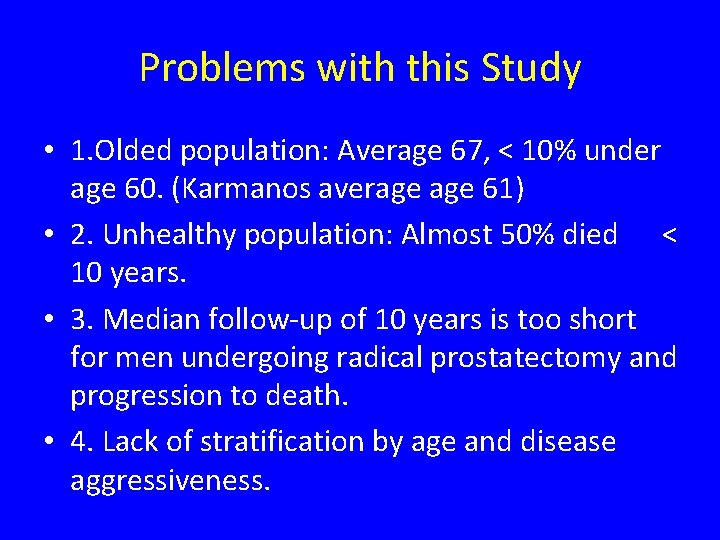 Problems with this Study

• 1.Olded population: Average 67, < 10% under age 60. (Karmanos average age 61)
• 2. Unhealthy population: Almost 50% died < 10 years.
• 3. Median follow-up of 10 years is too short for men undergoing radical prostatectomy and progression to death.
• 4. Lack of stratification by age and disease aggressiveness.